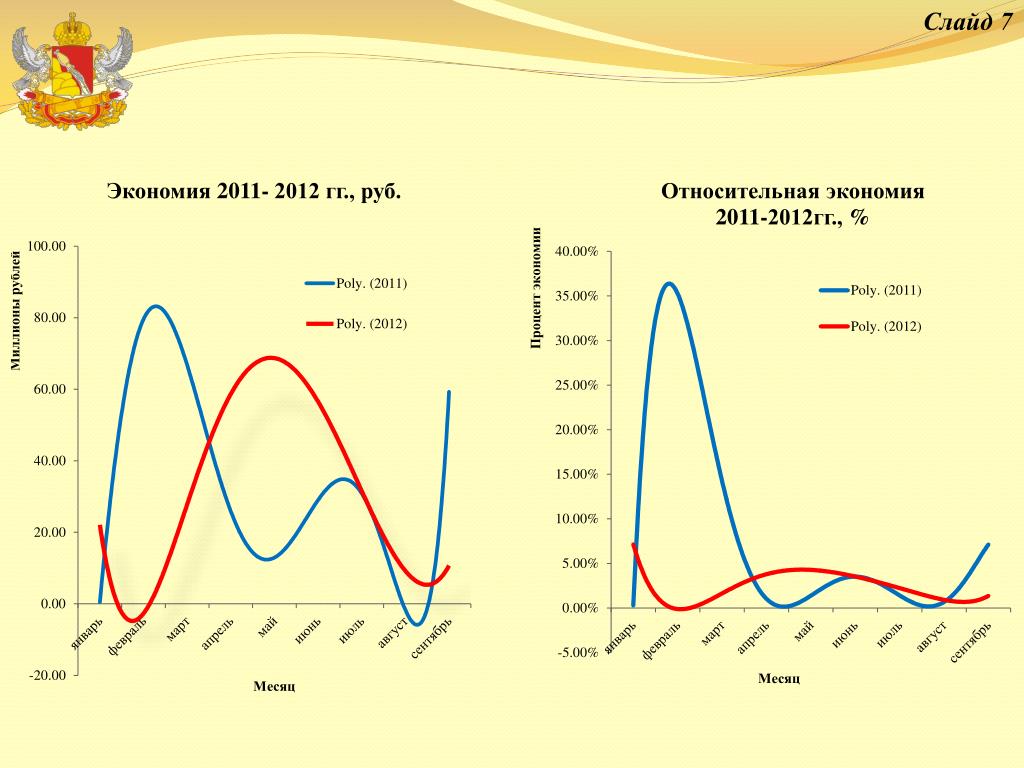 Слайд 7

Экономия 2011- 2012 гг., руб.

Миллионы рублей

100.00
80.00
60.00
40.00
20.00
0.00
-20.00

Poly. (2011)
Poly. (2012)

январь
февраль
март
апрель
май
июнь
июль
август
сентябрь

Месяц

Относительная экономия 2011-2012гг., %

Процент экономии

40.00%
35.00%
30.00%
25.00%
20.00%
15.00%
10.00%
5.00%
0.00%
-5.00%

Poly. (2011)
Poly. (2012)

январь
февраль
март
апрель
май
июнь
июль
август
сентябрь

Месяц